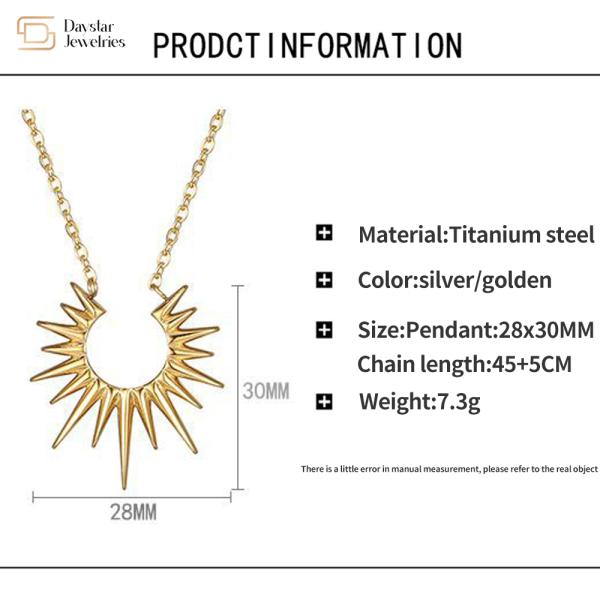 Daystar Jewelries

PRODCT INFORMATION

30MM

28MM

Material:Titanium steel

Color:silver/golden

Size:Pendant:28x30MM
Chain length:45+5CM

Weight:7.3g

There is a little error in manual measurement, please refer to the real object